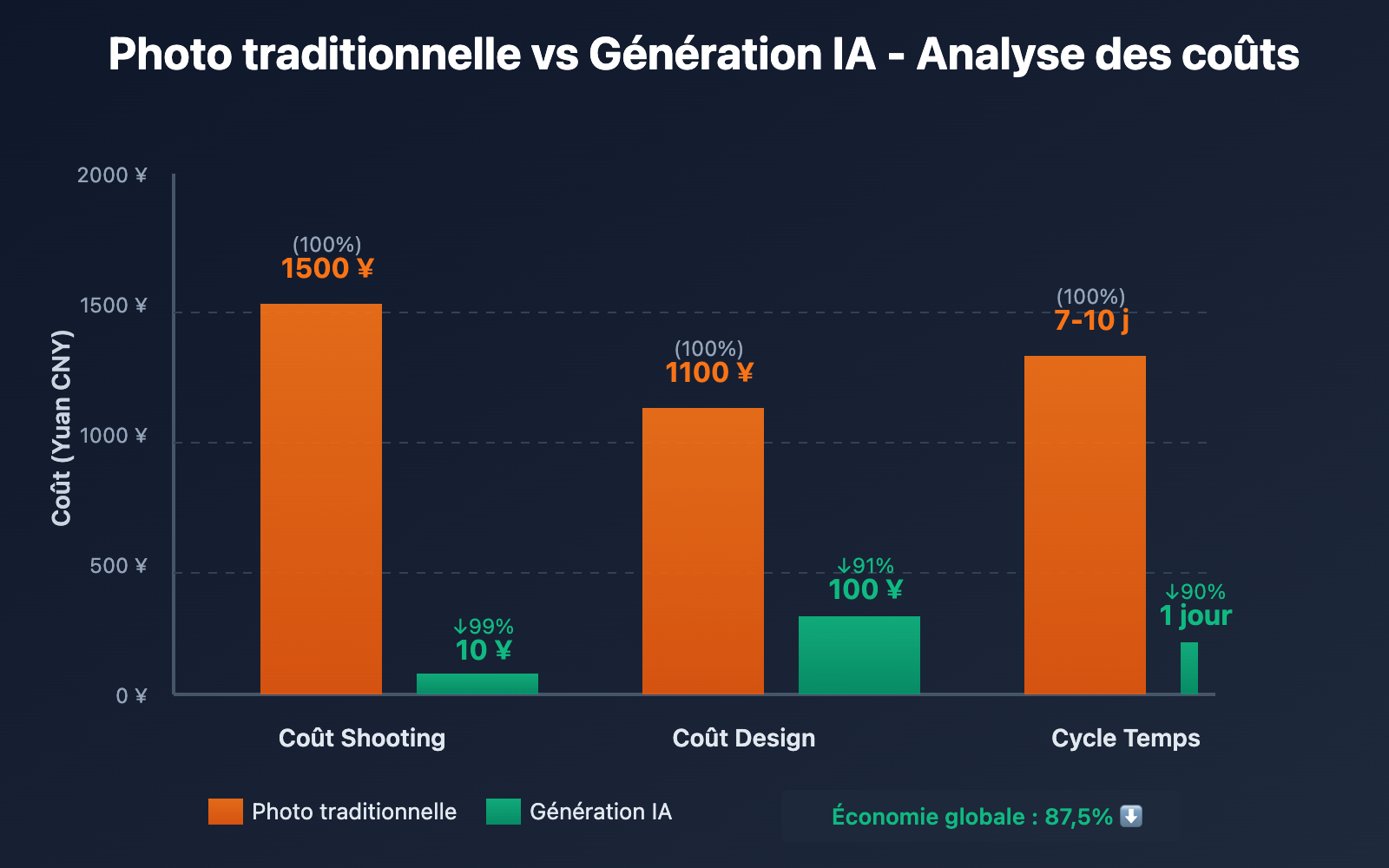 Photo traditionnelle vs Génération IA - Analyse des coûts

Coût (Yuan CNY)

2000 ¥
1500 ¥
1000 ¥
500 ¥
0 ¥

(100%)
1500 ¥

↓99%
10 ¥

(100%)
1100 ¥

↓91%
100 ¥

(100%)
7-10 j

↓90%
1 jour

Coût Shooting
Coût Design
Cycle Temps

Photo traditionnelle
Génération IA

Économie globale : 87,5% ⬇️